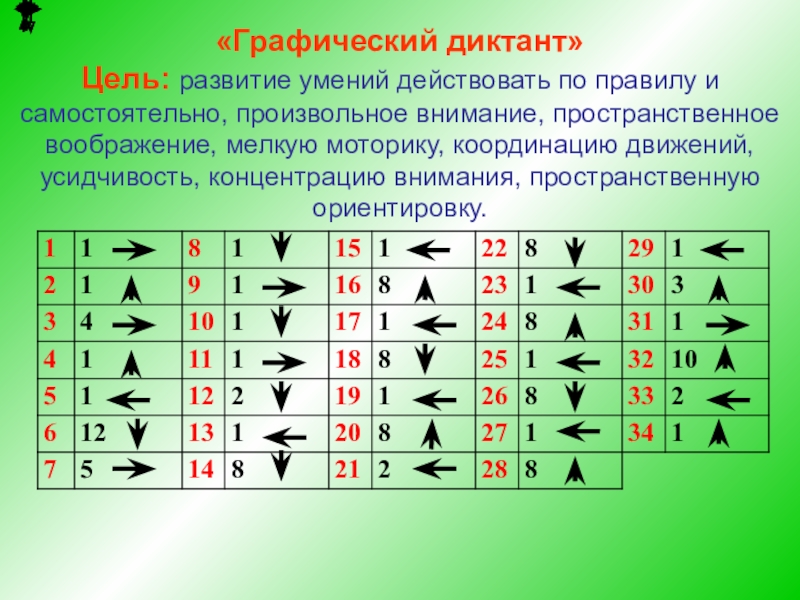 «Графический диктант»

Цель: развитие умений действовать по правилу и самостоятельно, произвольное внимание, пространственное воображение, мелкую моторику, координацию движений, усидчивость, концентрацию внимания, пространственную ориентировку.

| 1 | 1 → | 8 | 1 ↓ | 15 | 1 ← | 22 | 8 ↓ | 29 | 1 ← |
|---|---|---|---|---|---|---|---|---|---|
| 2 | 1 ↑ | 9 | 1 → | 16 | 8 ↑ | 23 | 1 ← | 30 | 3 ↑ |
| 3 | 4 → | 10 | 1 ↓ | 17 | 1 ← | 24 | 8 ↑ | 31 | 1 → |
| 4 | 1 ↑ | 11 | 1 → | 18 | 8 ↓ | 25 | 1 ← | 32 | 10 ↑ |
| 5 | 1 ← | 12 | 2 ↓ | 19 | 1 ← | 26 | 8 ↓ | 33 | 2 ← |
| 6 | 12 ↓ | 13 | 1 ← | 20 | 8 ↑ | 27 | 1 ← | 34 | 1 ↑ |
| 7 | 5 → | 14 | 8 ↓ | 21 | 2 ← | 28 | 8 ↑ | | |